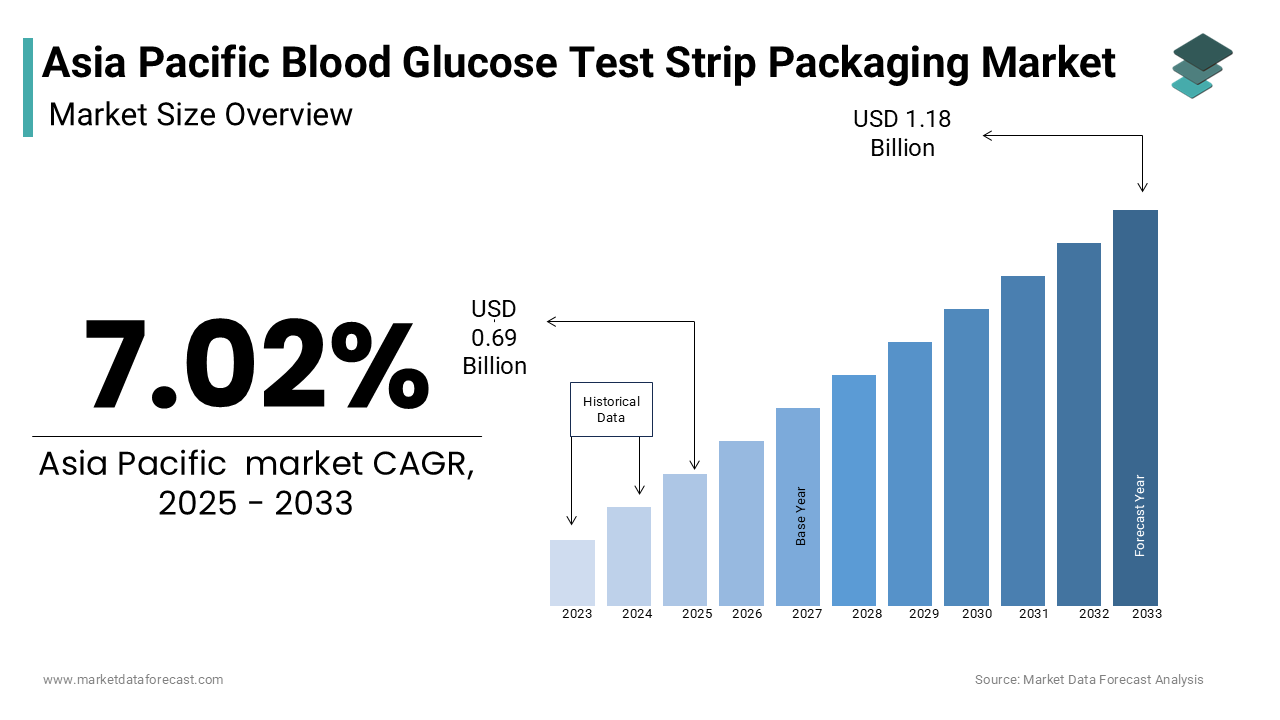 Asia Pacific Blood Glucose Test Strip Packaging Market

Market Size Overview

USD 1.18 Billion

7.02%

Asia Pacific market CAGR, 2025 - 2033

USD 0.69 Billion

Historical Data

Base Year

Forecast Year

2023 2024 2025 2026 2027 2028 2029 2030 2031 2032 2033

www.marketdataforecast.com

Source: Market Data Forecast Analysis